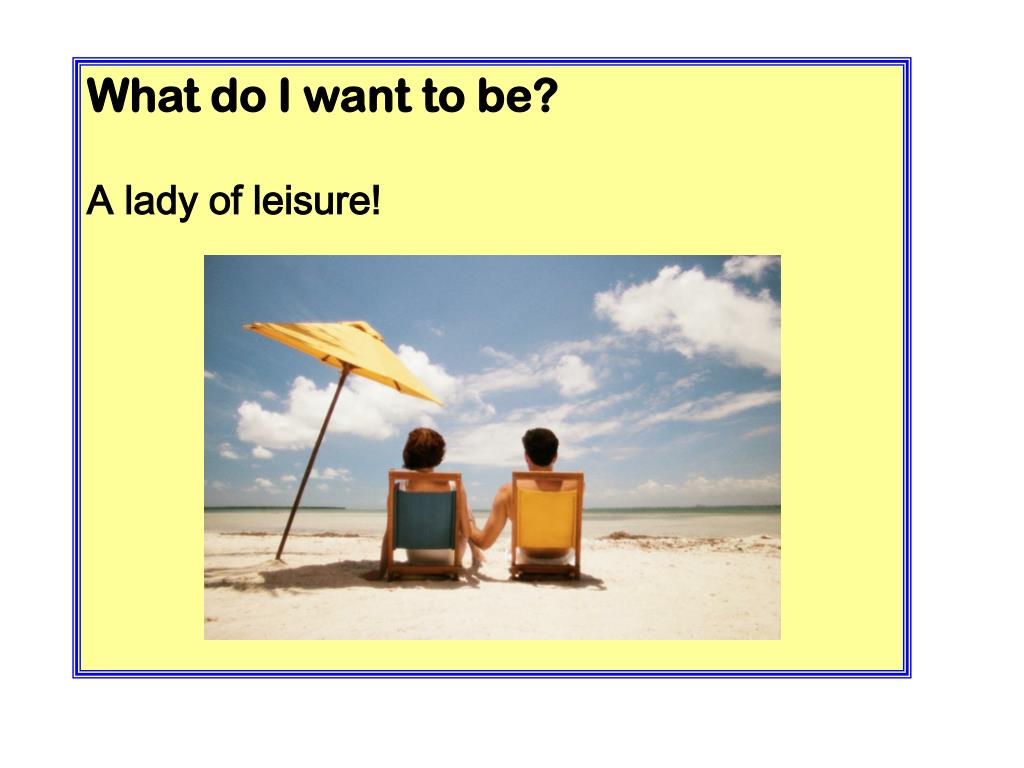 What do I want to be?

A lady of leisure!